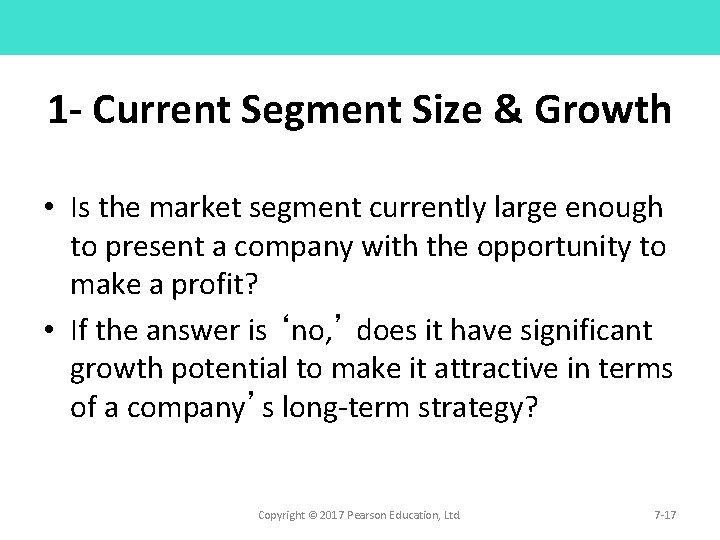 1- Current Segment Size & Growth

• Is the market segment currently large enough to present a company with the opportunity to make a profit?

• If the answer is ‘no,’ does it have significant growth potential to make it attractive in terms of a company’s long-term strategy?

Copyright © 2017 Pearson Education, Ltd

7-17